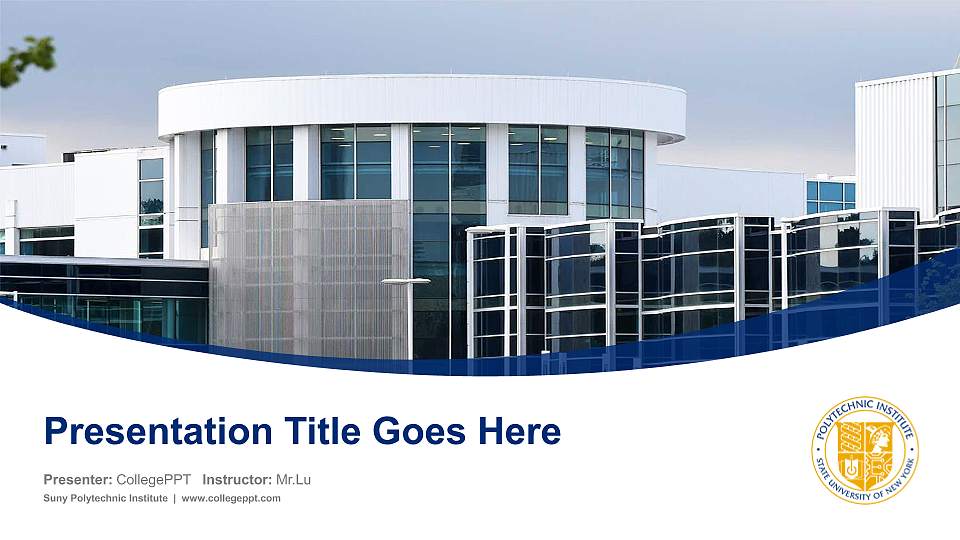 Presentation Title Goes Here

Presenter: CollegePPT Instructor: Mr.Lu

Suny Polytechnic Institute | www.collegeppt.com

POLYTECHNIC INSTITUTE
STATE UNIVERSITY OF NEW YORK